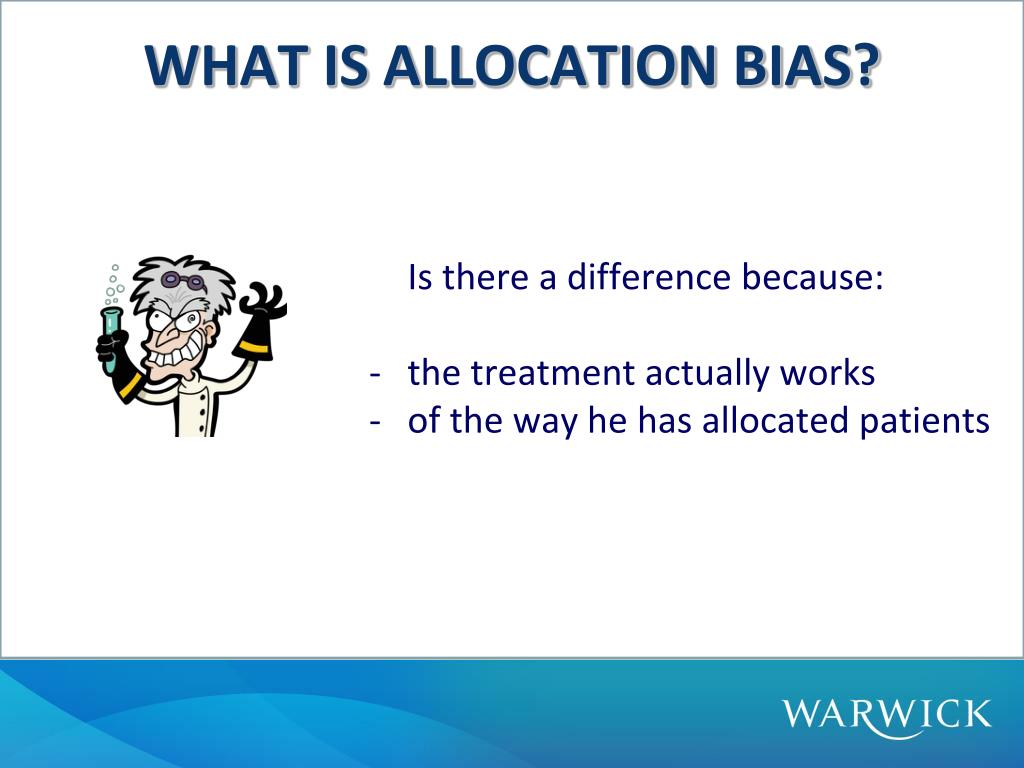 WHAT IS ALLOCATION BIAS?

Is there a difference because:

- the treatment actually works
- of the way he has allocated patients

WARWICK